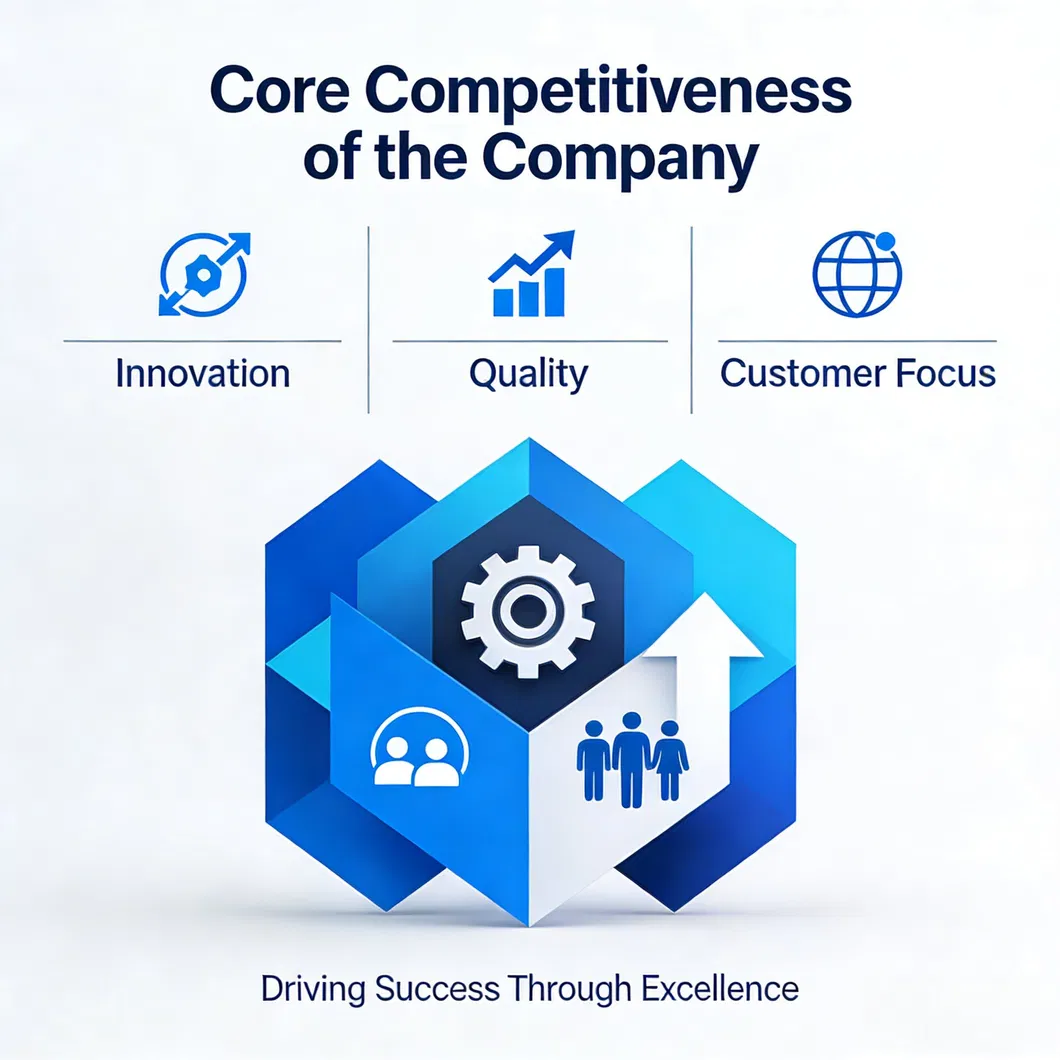 Core Competitiveness of the Company

Innovation

Quality

Customer Focus

Driving Success Through Excellence